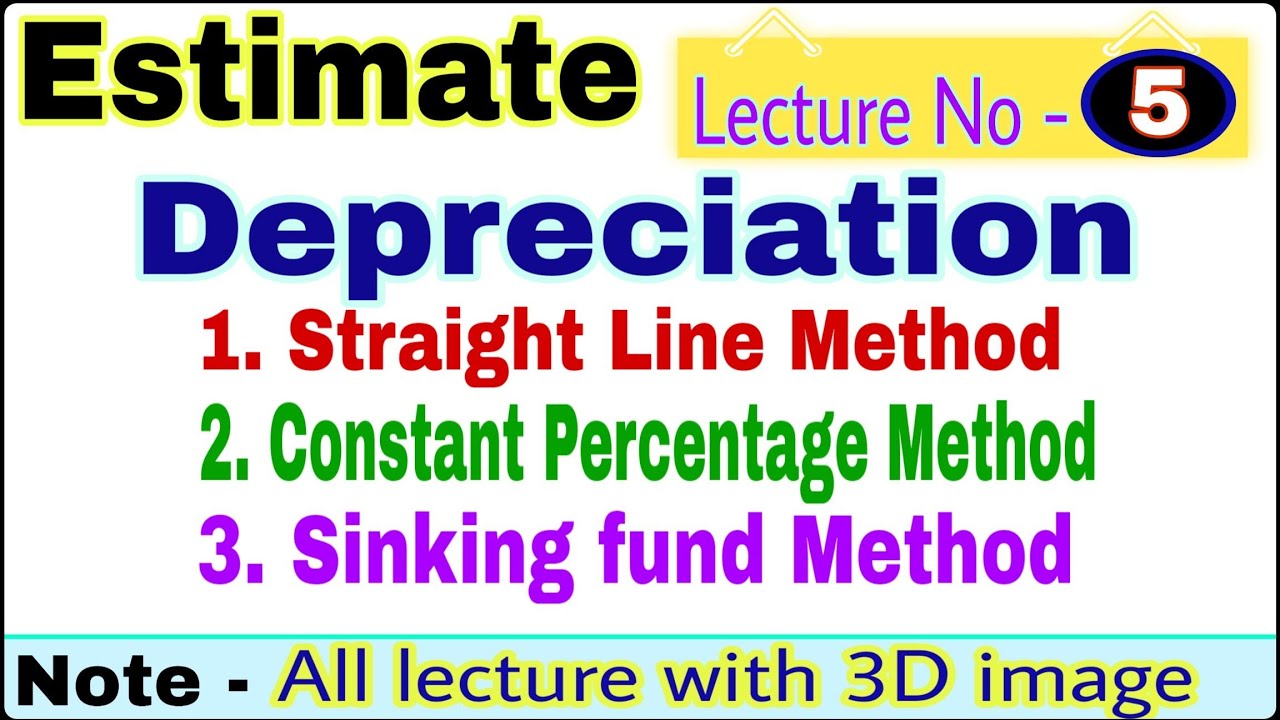 Estimate

Lecture No - 5

Depreciation

1. Straight Line Method
2. Constant Percentage Method
3. Sinking fund Method

Note - All lecture with 3D image